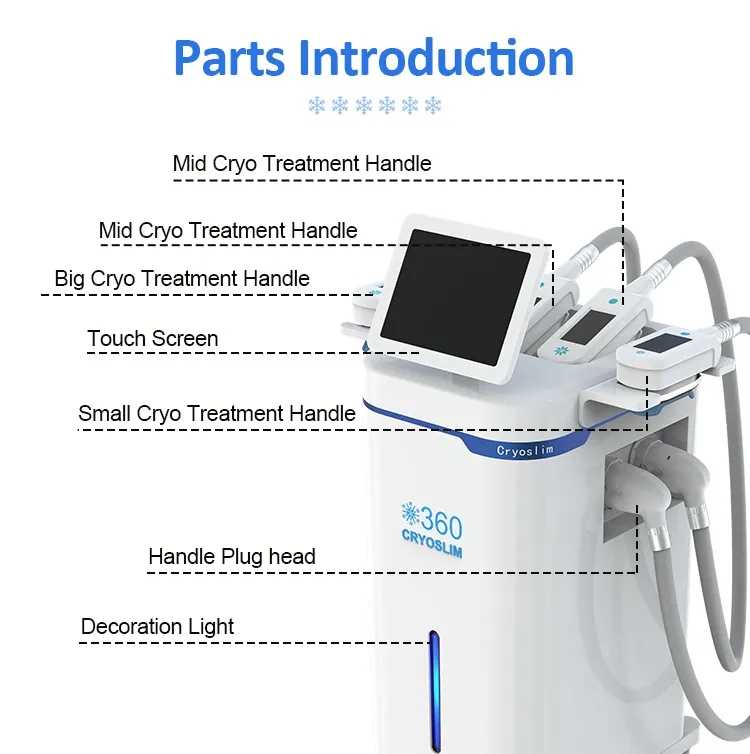 Parts Introduction

Mid Cryo Treatment Handle

Mid Cryo Treatment Handle

Big Cryo Treatment Handle

Touch Screen

Small Cryo Treatment Handle

Cryoslim

360
CRYOSLIM

Handle Plug head

Decoration Light